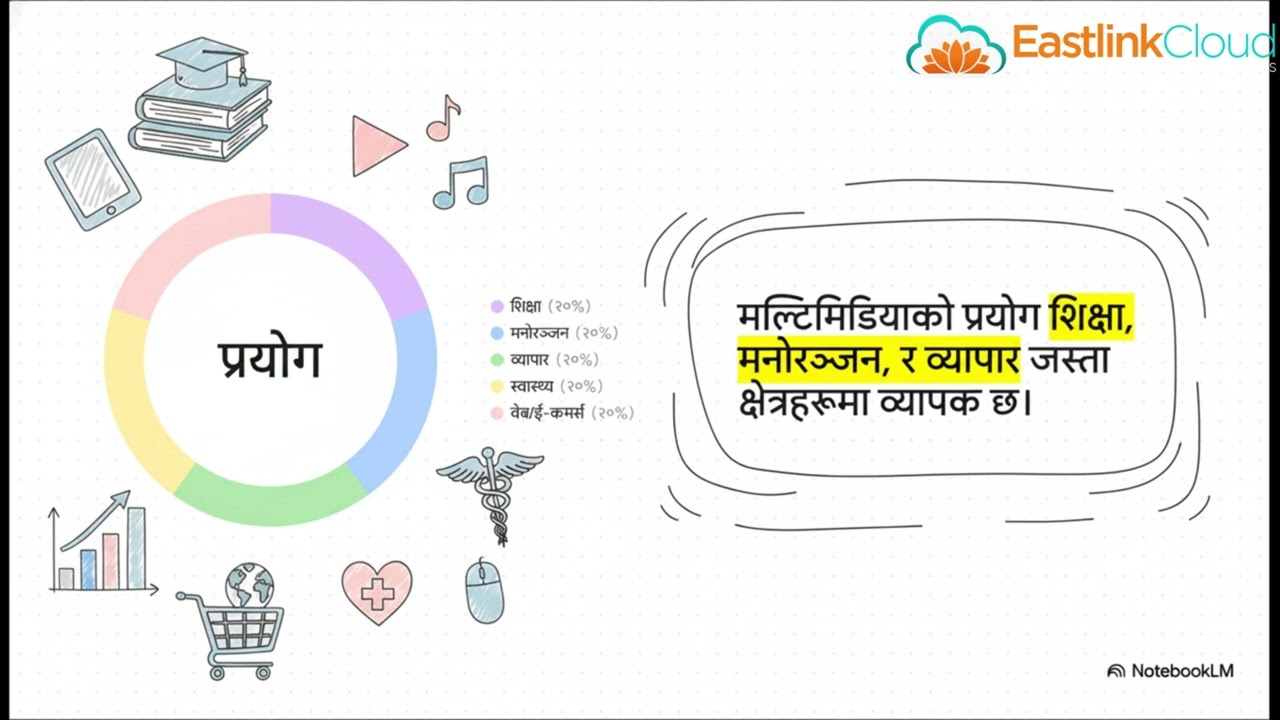 EastlinkCloud

प्रयोग

शिक्षा (२०%)
मनोरञ्जन (२०%)
व्यापार (२०%)
स्वास्थ्य (२०%)
वेब/ई-कमर्स (२०%)

मल्टिमिडियाको प्रयोग शिक्षा, मनोरञ्जन, र व्यापार जस्ता क्षेत्रहरूमा व्यापक छ।

NotebookLM